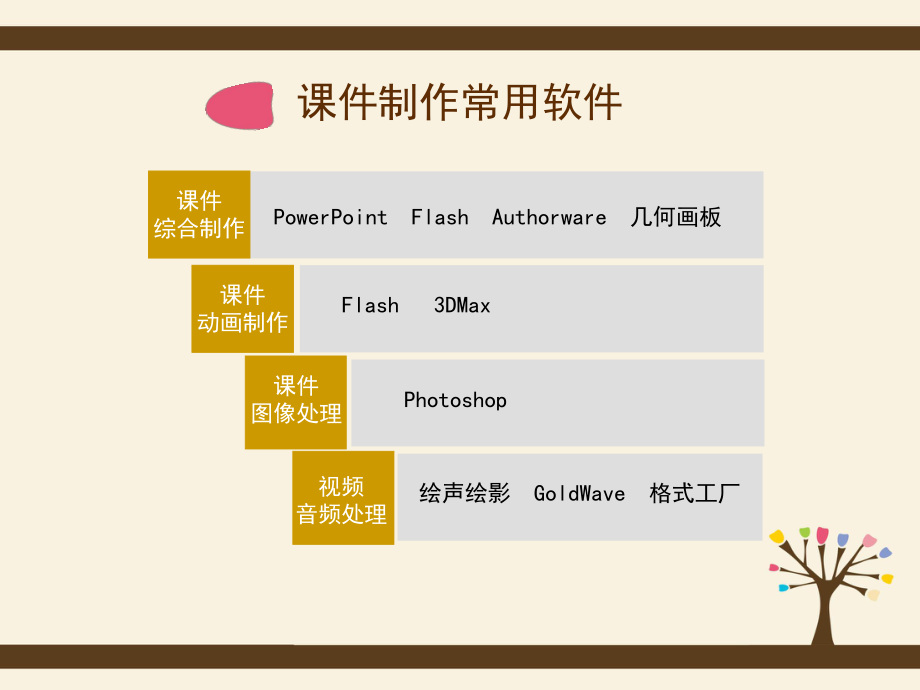 课件制作常用软件

课件
综合制作

PowerPoint　Flash　Authorware　几何画板

课件
动画制作

Flash　3DMax

课件
图像处理

Photoshop

视频
音频处理

绘声绘影　GoldWave　格式工厂